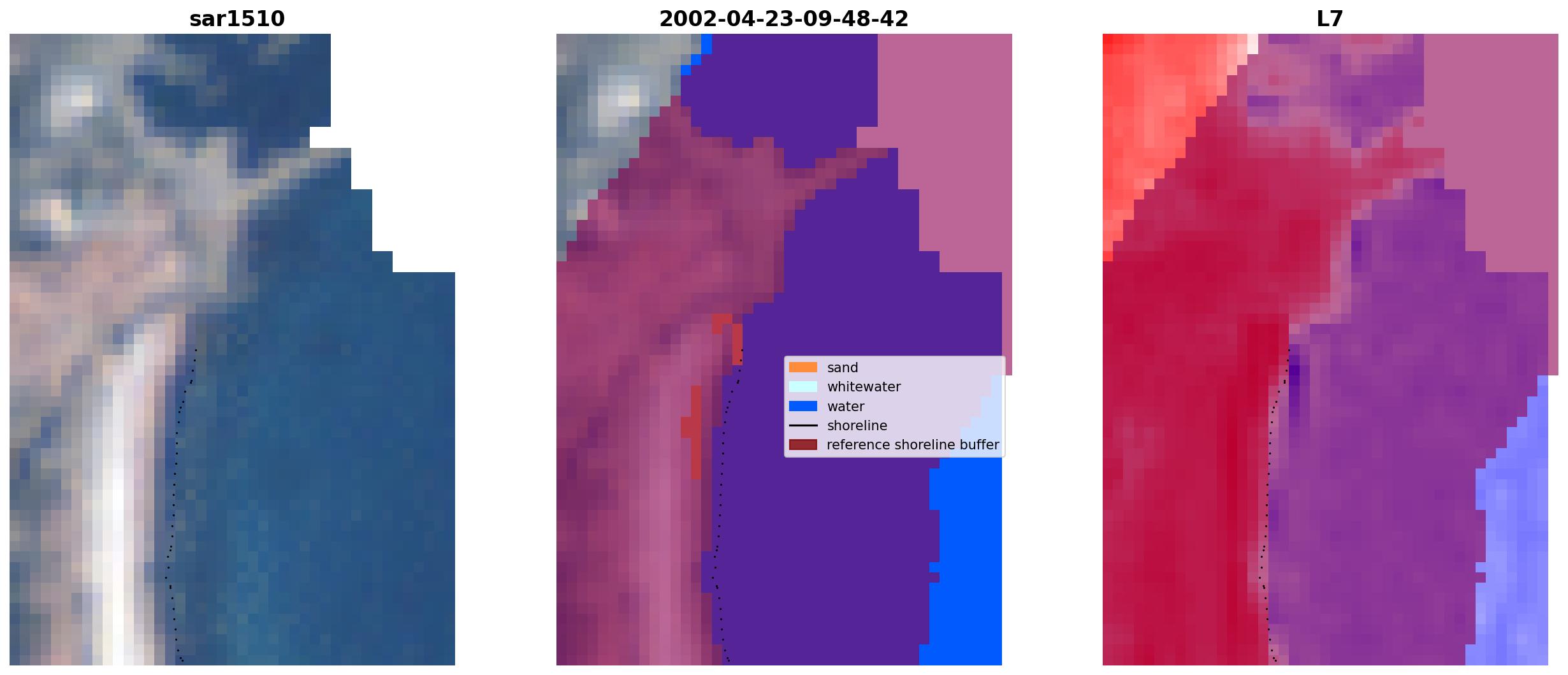 sar1510

2002-04-23-09-48-42

sand
whitewater
water
shoreline
reference shoreline buffer

L7